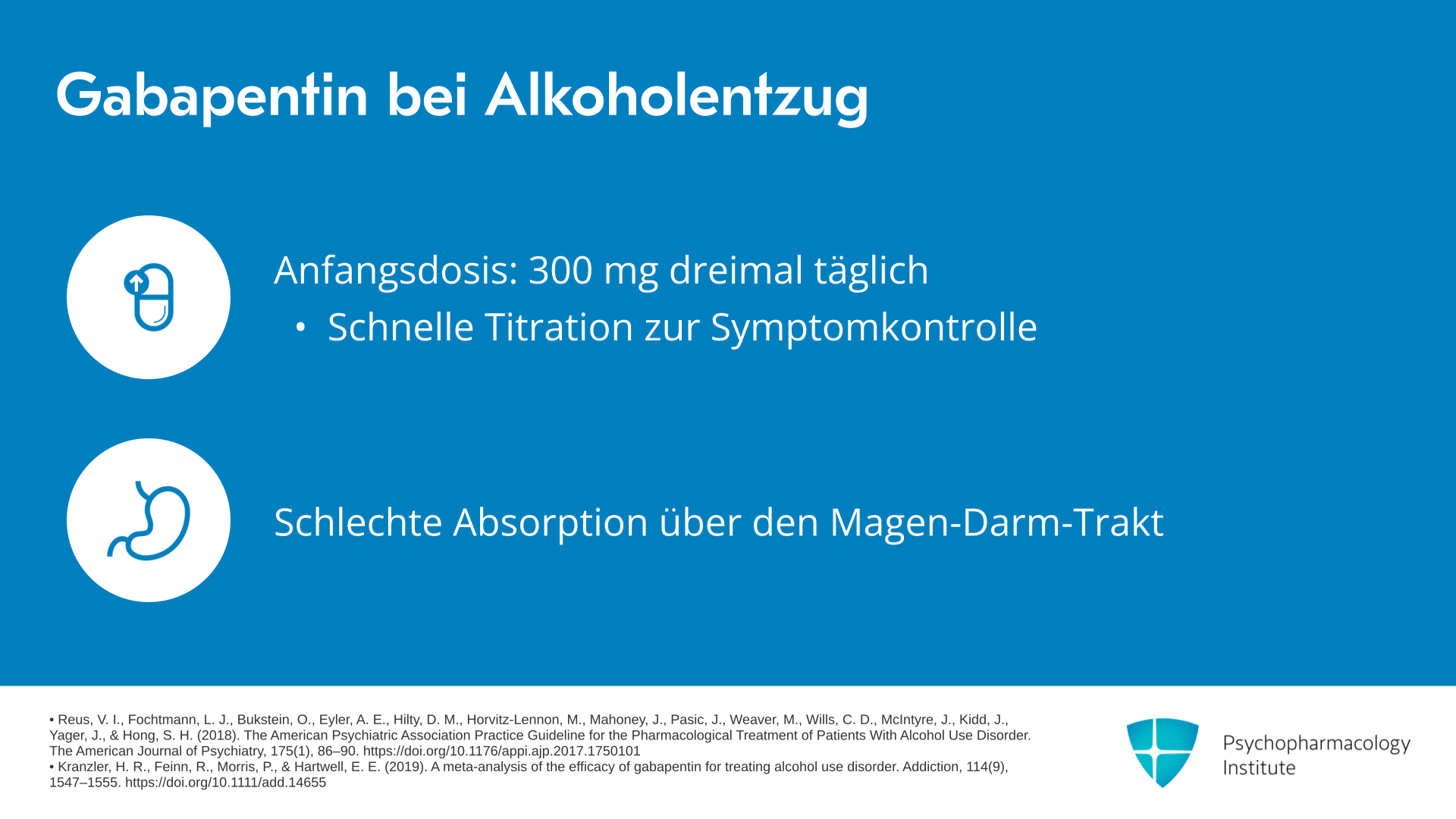 Gabapentin bei Alkoholentzug

Anfangsdosis: 300 mg dreimal täglich

• Schnelle Titration zur Symptomkontrolle

Schlechte Absorption über den Magen-Darm-Trakt

• Reus, V. I., Fochtmann, L. J., Bukstein, O., Eyler, A. E., Hilty, D. M., Horvitz-Lennon, M., Mahoney, J., Pasic, J., Weaver, M., Wills, C. D., McIntyre, J., Kidd, J., Yager, J., & Hong, S. H. (2018). The American Psychiatric Association Practice Guideline for the Pharmacological Treatment of Patients With Alcohol Use Disorder. The American Journal of Psychiatry, 175(1), 86–90. https://doi.org/10.1176/appi.ajp.2017.1750101
• Kranzler, H. R., Feinn, R., Morris, P., & Hartwell, E. E. (2019). A meta-analysis of the efficacy of gabapentin for treating alcohol use disorder. Addiction, 114(9), 1547–1555. https://doi.org/10.1111/add.14655

Psychopharmacology Institute